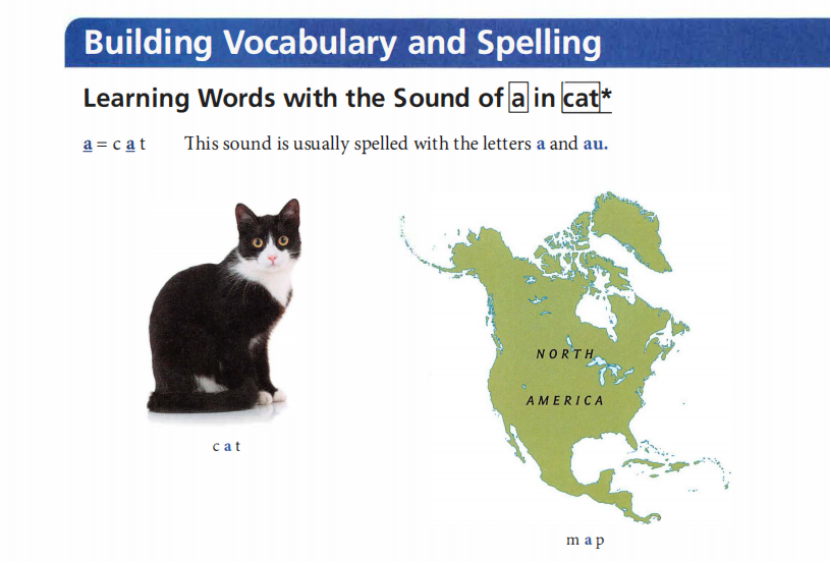 Building Vocabulary and Spelling

Learning Words with the Sound of a in cat*

a = c a t This sound is usually spelled with the letters a and au.

c a t

NORTH

AMERICA

m a p